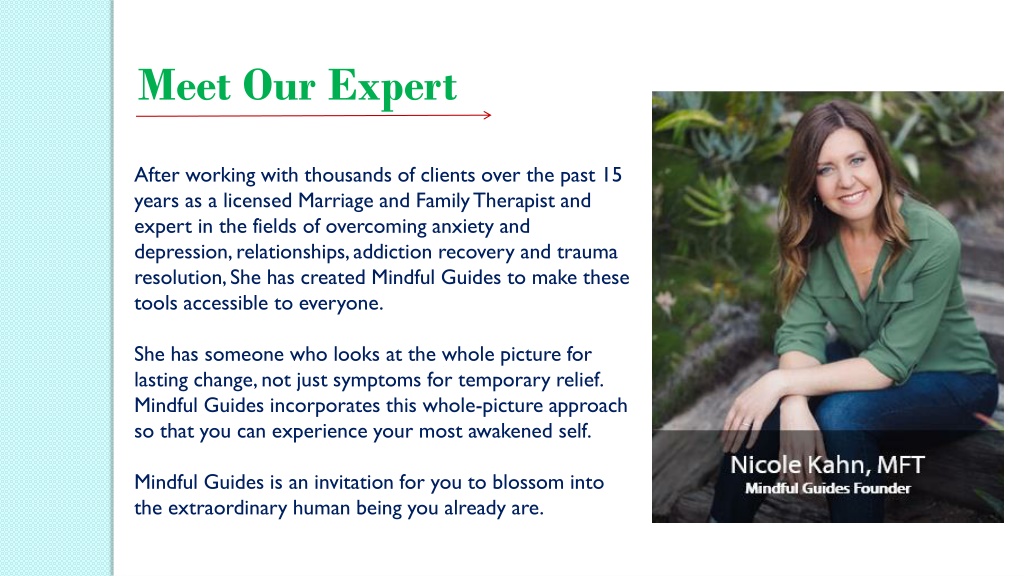 Meet Our Expert

After working with thousands of clients over the past 15 years as a licensed Marriage and Family Therapist and expert in the fields of overcoming anxiety and depression, relationships, addiction recovery and trauma resolution, She has created Mindful Guides to make these tools accessible to everyone.

She has someone who looks at the whole picture for lasting change, not just symptoms for temporary relief. Mindful Guides incorporates this whole-picture approach so that you can experience your most awakened self.

Mindful Guides is an invitation for you to blossom into the extraordinary human being you already are.

Nicole Kahn, MFT
Mindful Guides Founder